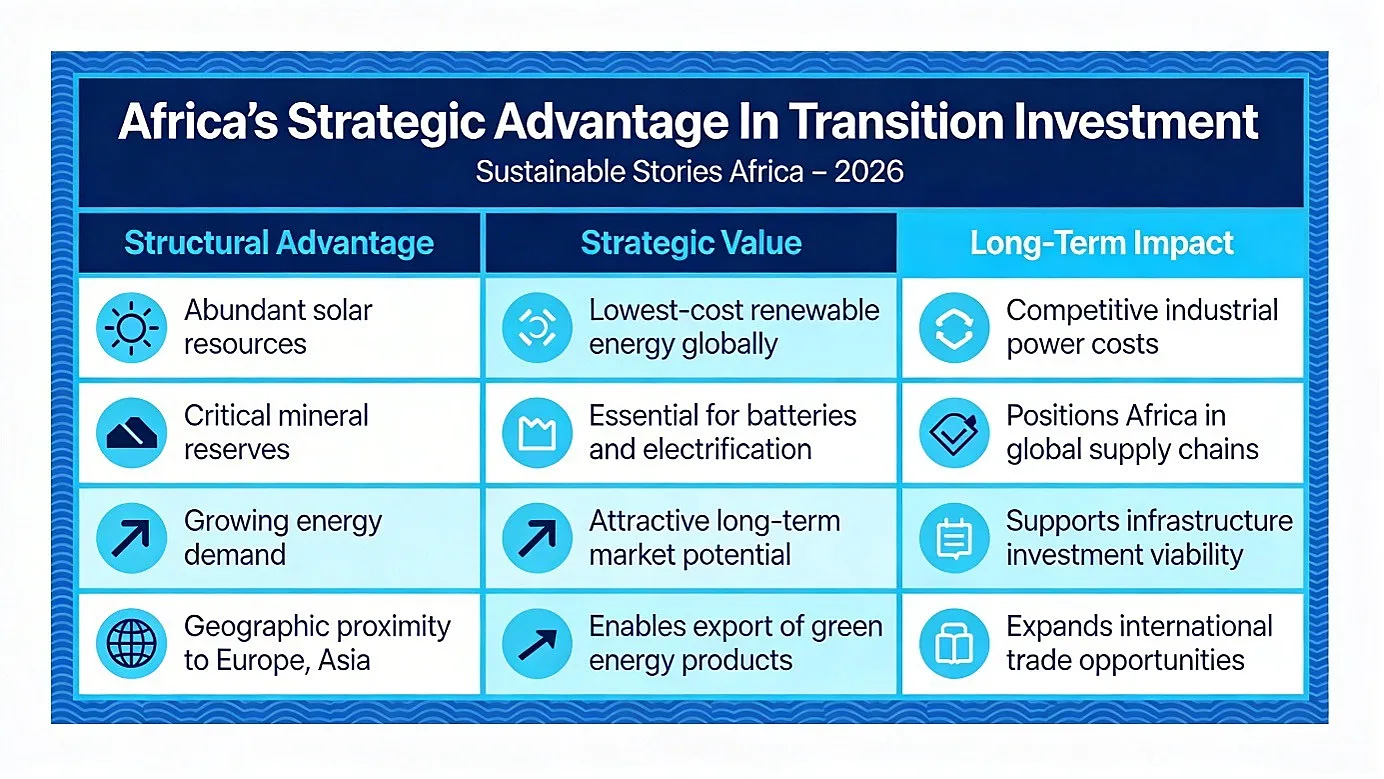 Africa's Strategic Advantage In Transition Investment

Sustainable Stories Africa – 2026

| Structural Advantage | Strategic Value | Long-Term Impact |
|---|---|---|
| Abundant solar resources | Lowest-cost renewable energy globally | Competitive industrial power costs |
| Critical mineral reserves | Essential for batteries and electrification | Positions Africa in global supply chains |
| Growing energy demand | Attractive long-term market potential | Supports infrastructure investment viability |
| Geographic proximity to Europe, Asia | Enables export of green energy products | Expands international trade opportunities |